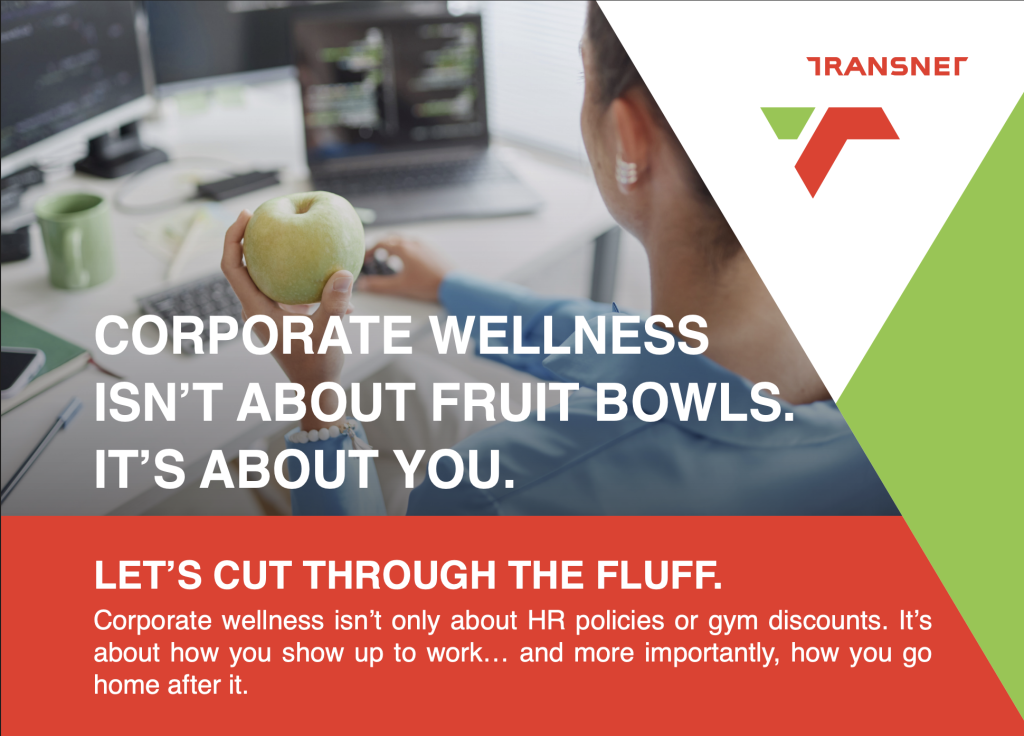 TRANSNET

CORPORATE WELLNESS ISN'T ABOUT FRUIT BOWLS. IT'S ABOUT YOU.

LET'S CUT THROUGH THE FLUFF.

Corporate wellness isn't only about HR policies or gym discounts. It's about how you show up to work… and more importantly, how you go home after it.